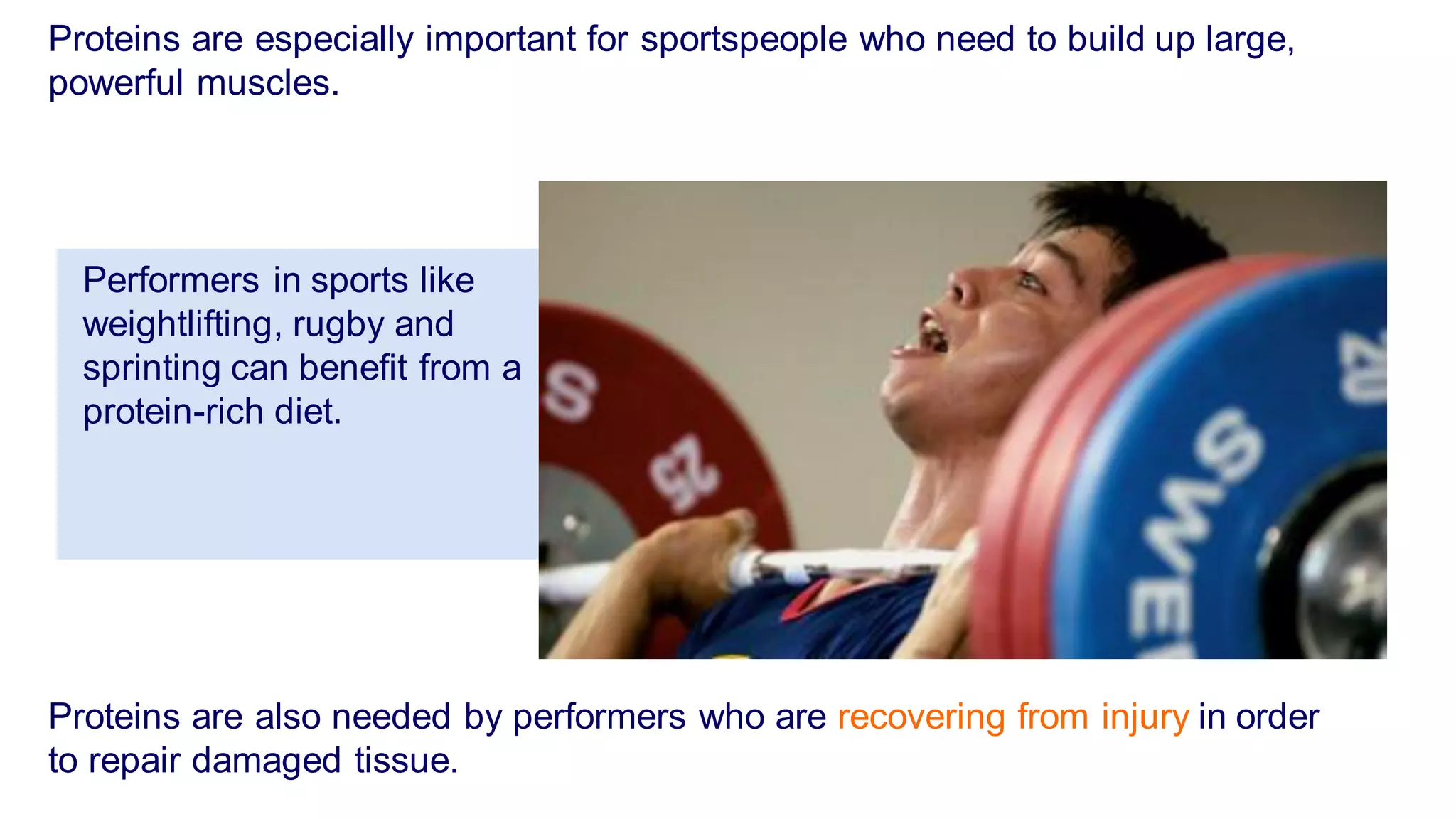 Proteins are especially important for sportspeople who need to build up large, powerful muscles.

Performers in sports like weightlifting, rugby and sprinting can benefit from a protein-rich diet.

S

25

20

SWE

Proteins are also needed by performers who are recovering from injury in order to repair damaged tissue.